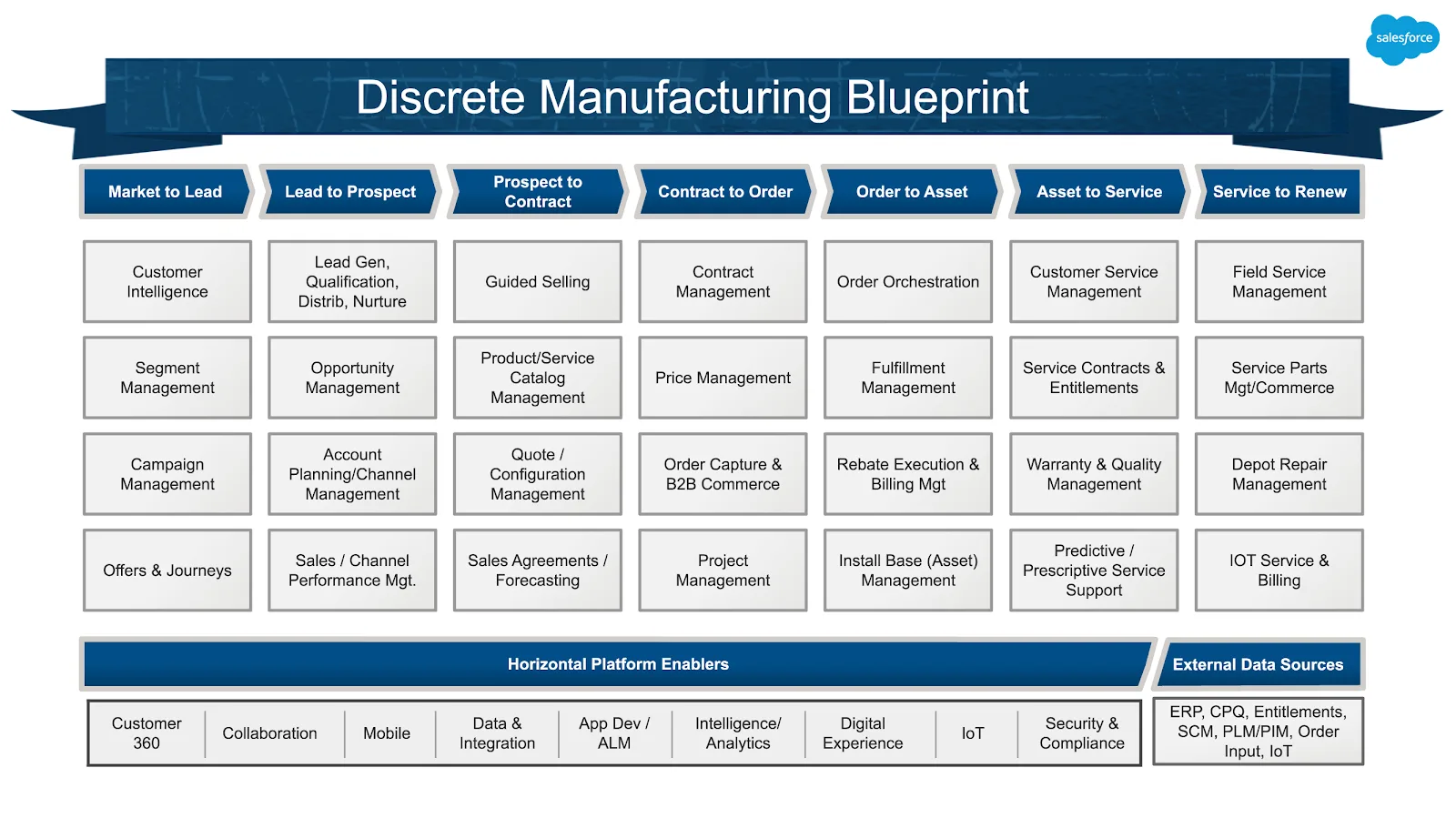 salesforce

Discrete Manufacturing Blueprint

| Market to Lead | Lead to Prospect | Prospect to Contract | Contract to Order | Order to Asset | Asset to Service | Service to Renew |
|---|---|---|---|---|---|---|
| Customer Intelligence | Lead Gen, Qualification, Distrib, Nurture | Guided Selling | Contract Management | Order Orchestration | Customer Service Management | Field Service Management |
| Segment Management | Opportunity Management | Product/Service Catalog Management | Price Management | Fulfillment Management | Service Contracts & Entitlements | Service Parts Mgt/Commerce |
| Campaign Management | Account Planning/Channel Management | Quote / Configuration Management | Order Capture & B2B Commerce | Rebate Execution & Billing Mgt | Warranty & Quality Management | Depot Repair Management |
| Offers & Journeys | Sales / Channel Performance Mgt. | Sales Agreements / Forecasting | Project Management | Install Base (Asset) Management | Predictive / Prescriptive Service Support | IOT Service & Billing |

Horizontal Platform Enablers

| Customer 360 | Collaboration | Mobile | Data & Integration | App Dev / ALM | Intelligence/ Analytics | Digital Experience | IoT | Security & Compliance |
|---|---|---|---|---|---|---|---|---|

External Data Sources

ERP, CPQ, Entitlements, SCM, PLM/PIM, Order Input, IoT